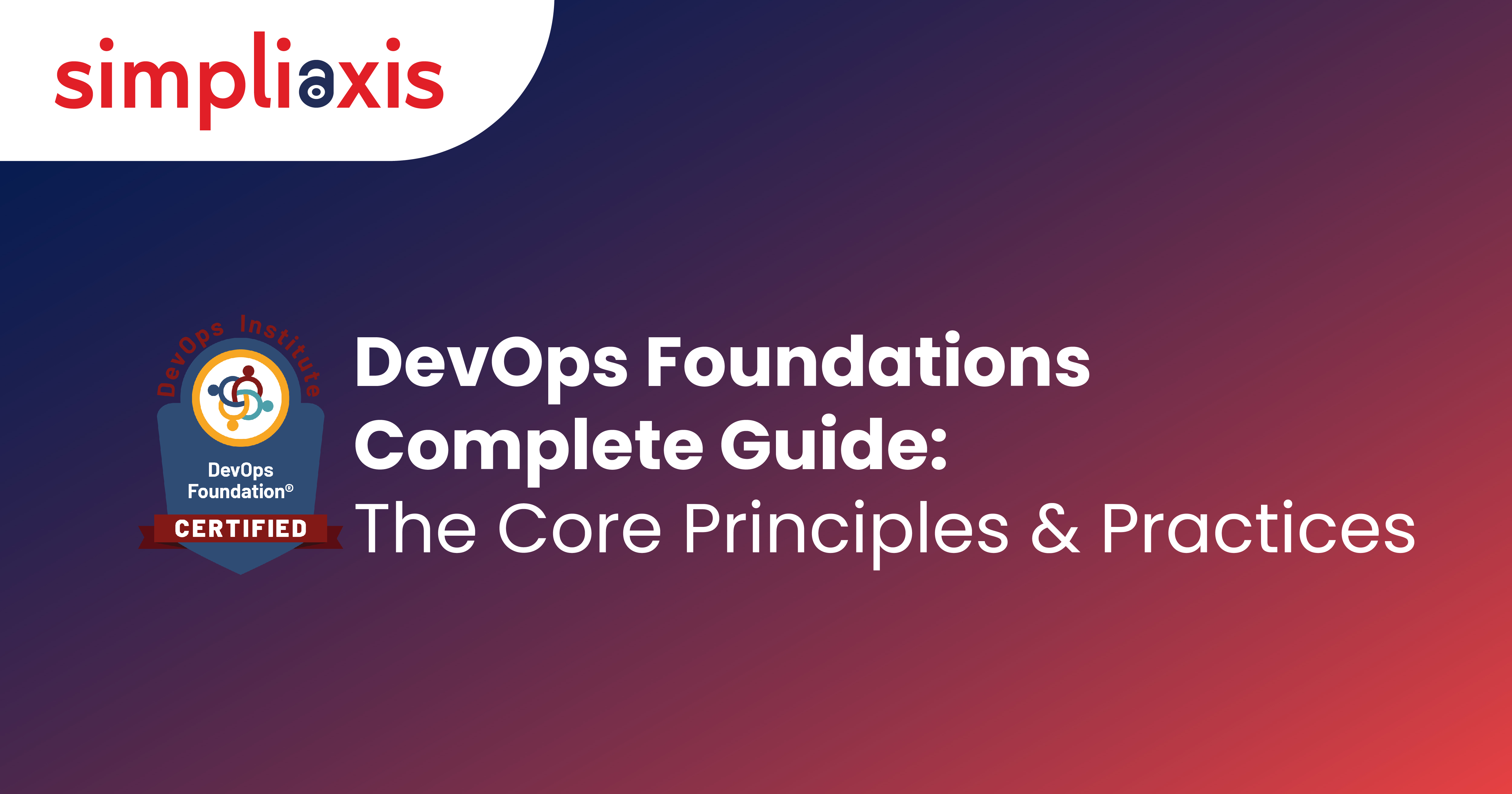 simpliaxis

DevOps Institute

DevOps Foundation®

CERTIFIED

DevOps Foundations Complete Guide:
The Core Principles & Practices